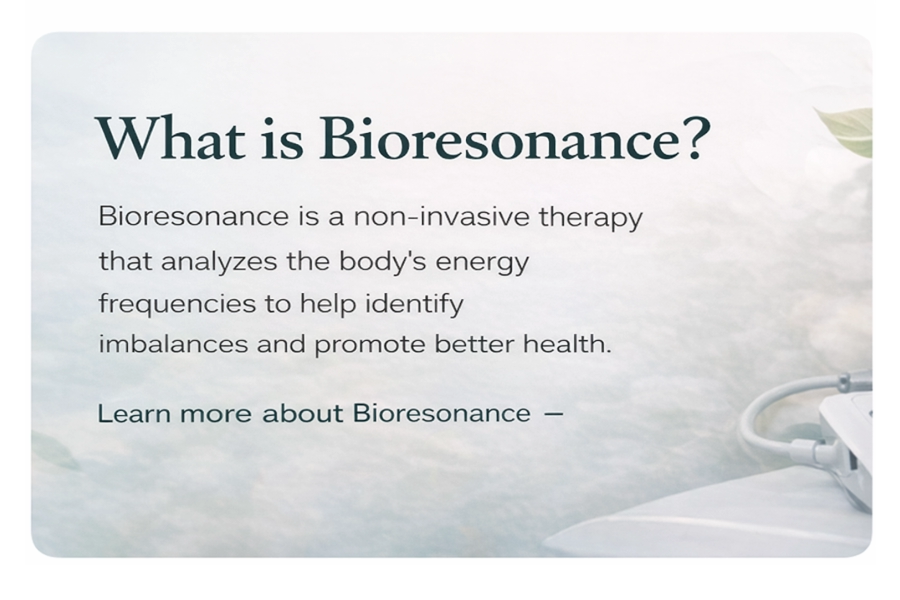 What is Bioresonance?

Bioresonance is a non-invasive therapy that analyzes the body's energy frequencies to help identify imbalances and promote better health.

Learn more about Bioresonance —